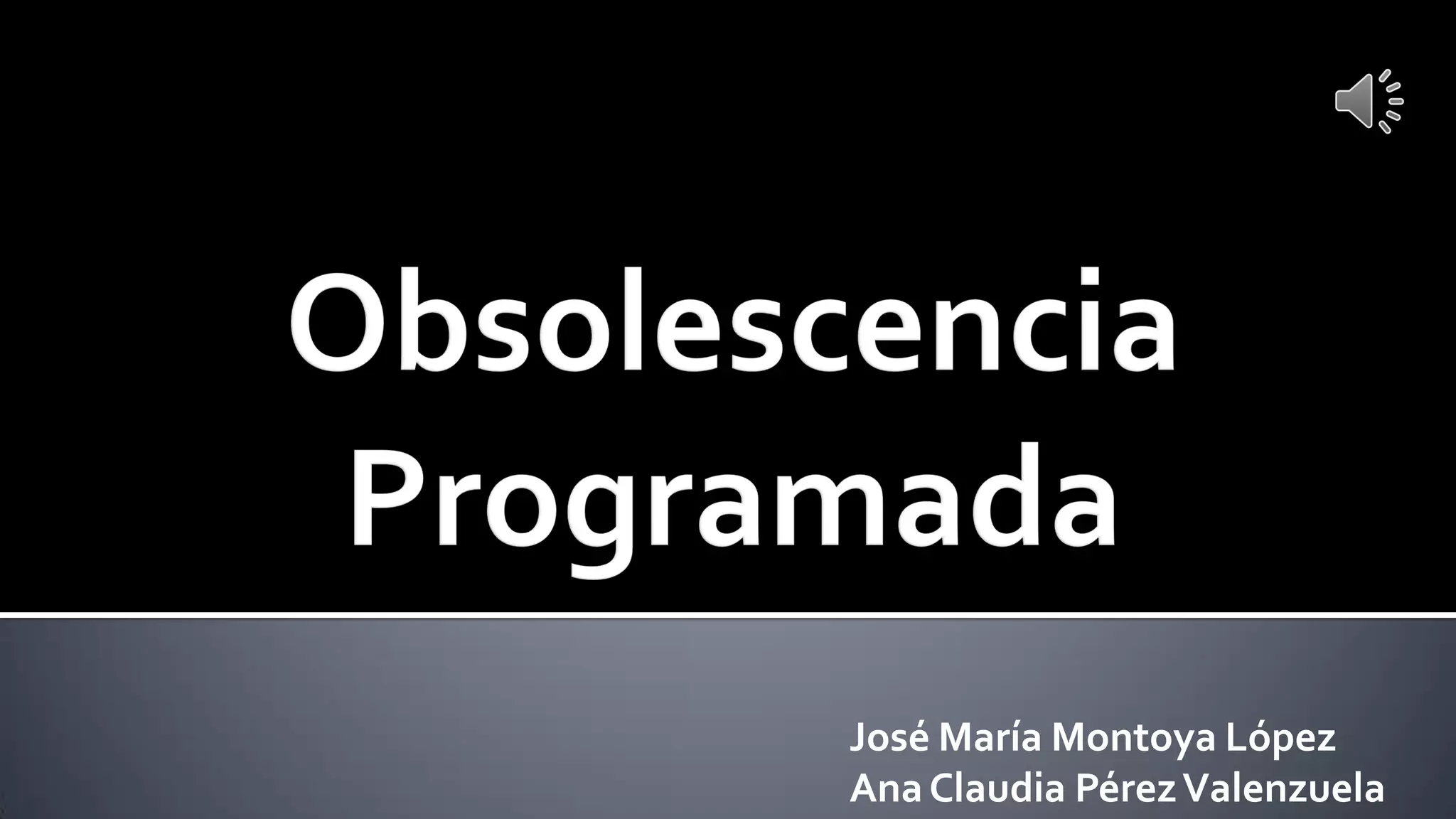 Obsolescencia Programada

José María Montoya López
Ana Claudia Pérez Valenzuela